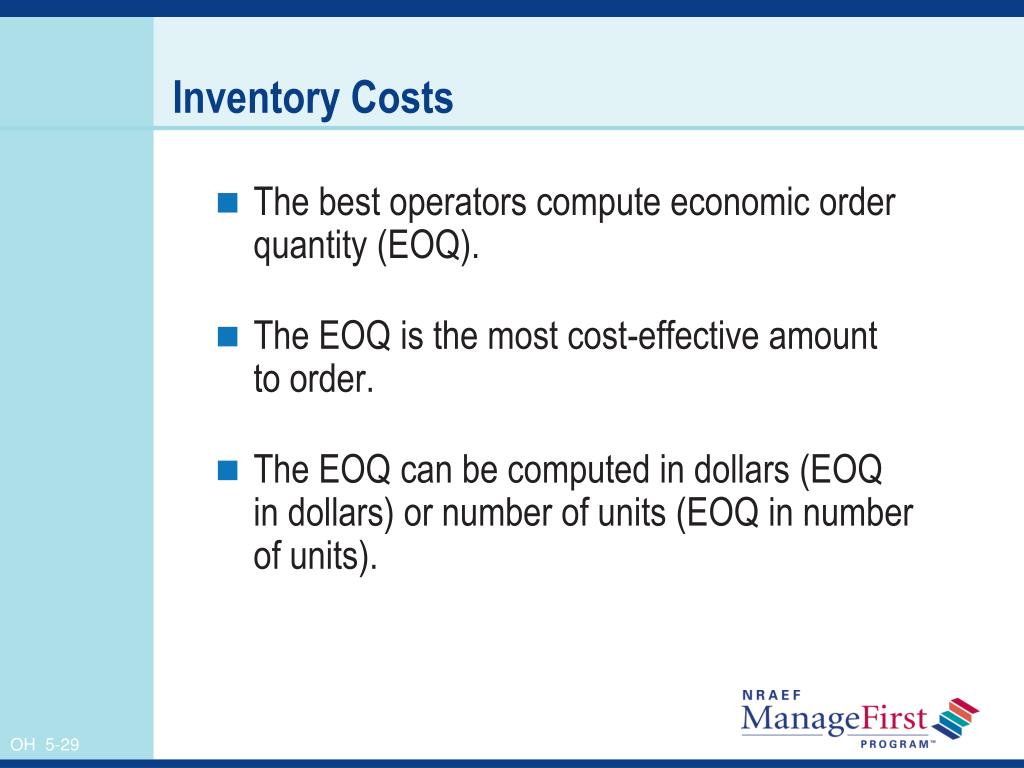 Inventory Costs

The best operators compute economic order quantity (EOQ).

The EOQ is the most cost-effective amount to order.

The EOQ can be computed in dollars (EOQ in dollars) or number of units (EOQ in number of units).

OH 5-29

NRAEF
ManageFirst
PROGRAM™